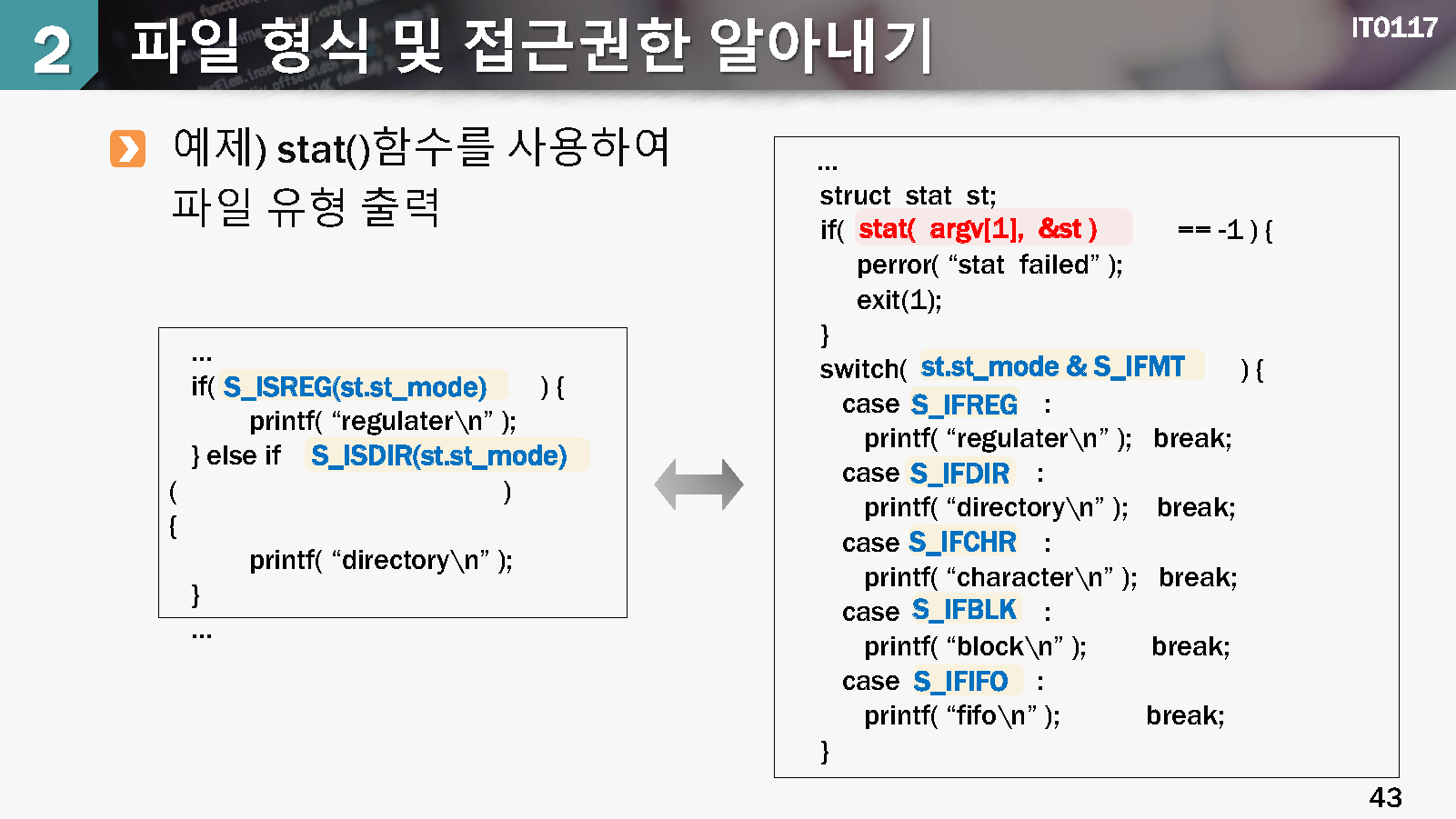 2 파일 형식 및 접근권한 알아내기

IT0117

예제) stat()함수를 사용하여 파일 유형 출력

...
if( S_ISREG(st.st_mode) ) {
printf( “regulater\n” );
} else if S_ISDIR(st.st_mode)
( )
{
printf( “directory\n” );
}
...

...
struct stat st;
if( stat( argv[1], &st ) == -1 ) {
perror( “stat failed” );
exit(1);
}
switch( st.st_mode & S_IFMT ) {
case S_IFREG :
printf( “regulater\n” ); break;
case S_IFDIR :
printf( “directory\n” ); break;
case S_IFCHR :
printf( “character\n” ); break;
case S_IFBLK :
printf( “block\n” ); break;
case S_IFIFO :
printf( “fifo\n” ); break;
}

43